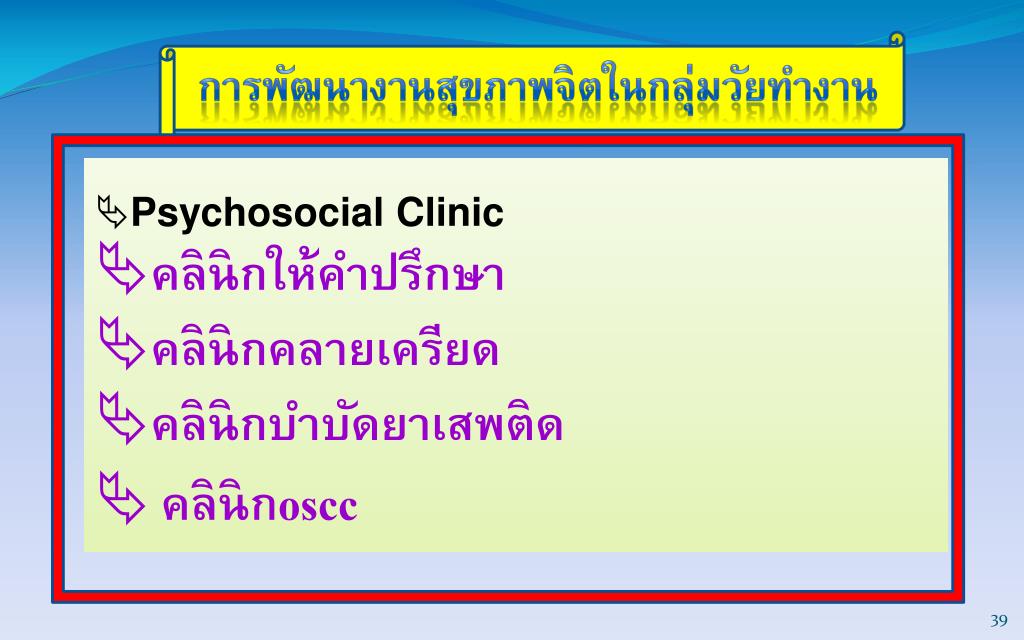 การพัฒนางานสุขภาพจิตในกลุ่มวัยทำงาน

Psychosocial Clinic
คลินิกให้คำปรึกษา
คลินิกคลายเครียด
คลินิกบำบัดยาเสพติด
คลินิกoscc

39